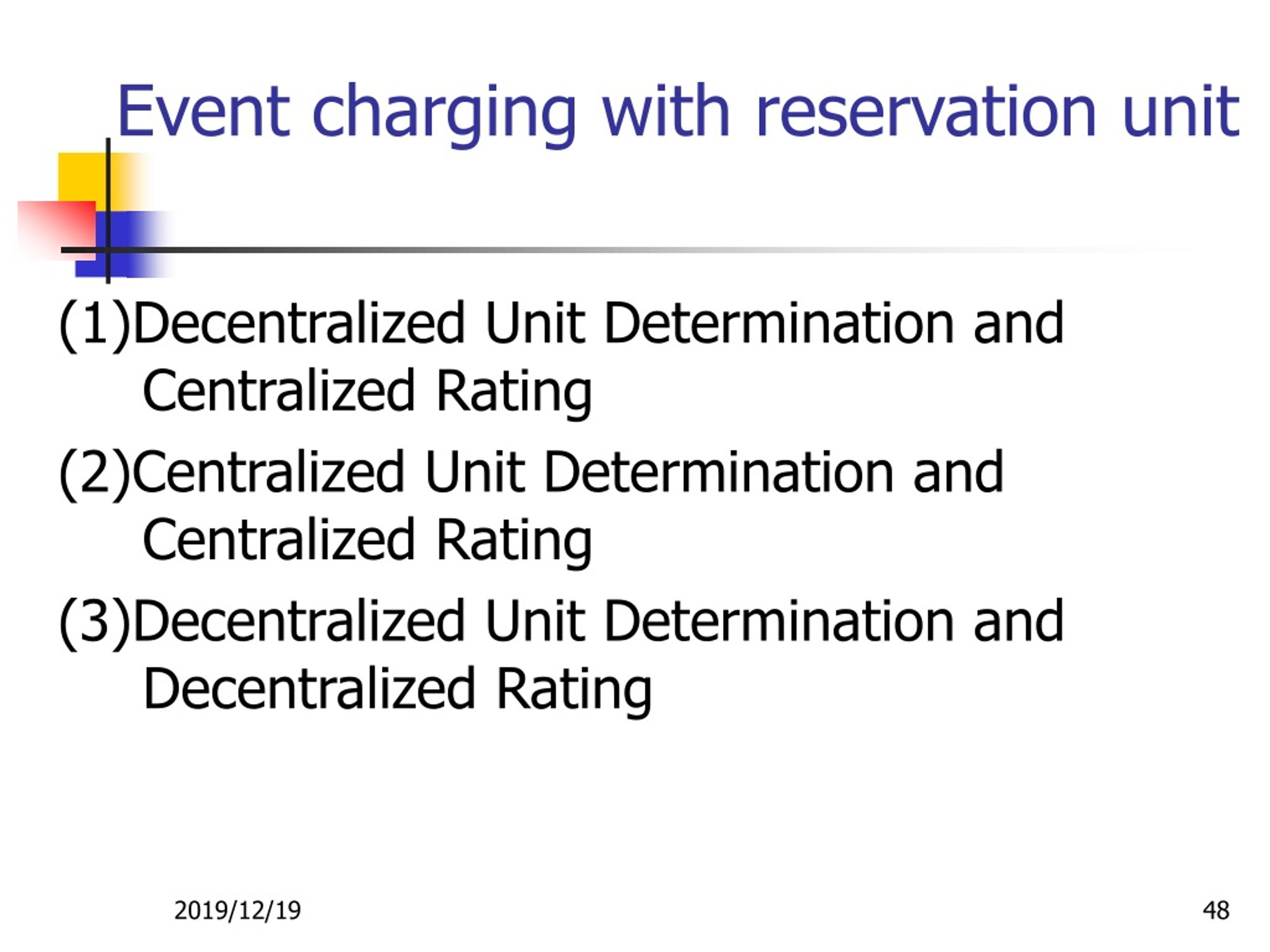 Event charging with reservation unit

(1)Decentralized Unit Determination and Centralized Rating

(2)Centralized Unit Determination and Centralized Rating

(3)Decentralized Unit Determination and Decentralized Rating

2019/12/19

48